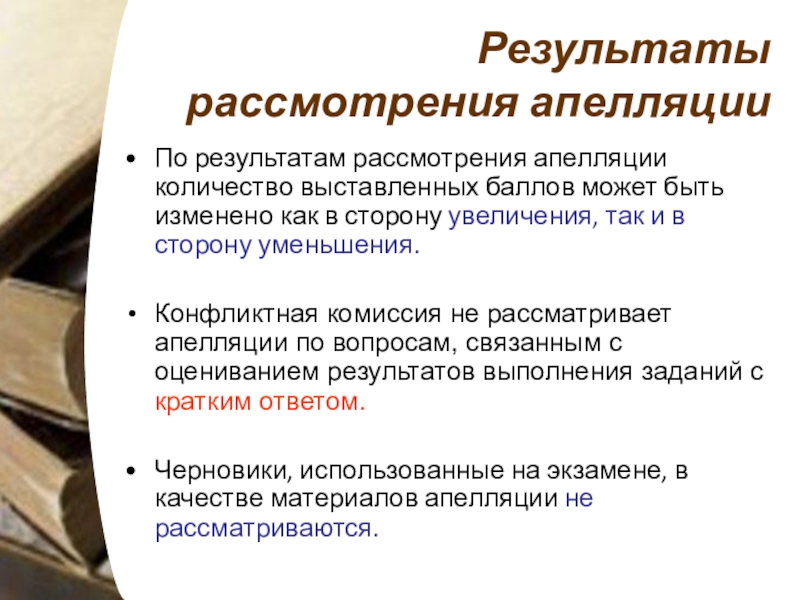 Результаты рассмотрения апелляции

• По результатам рассмотрения апелляции количество выставленных баллов может быть изменено как в сторону увеличения, так и в сторону уменьшения.

• Конфликтная комиссия не рассматривает апелляции по вопросам, связанным с оцениванием результатов выполнения заданий с кратким ответом.

• Черновики, использованные на экзамене, в качестве материалов апелляции не рассматриваются.